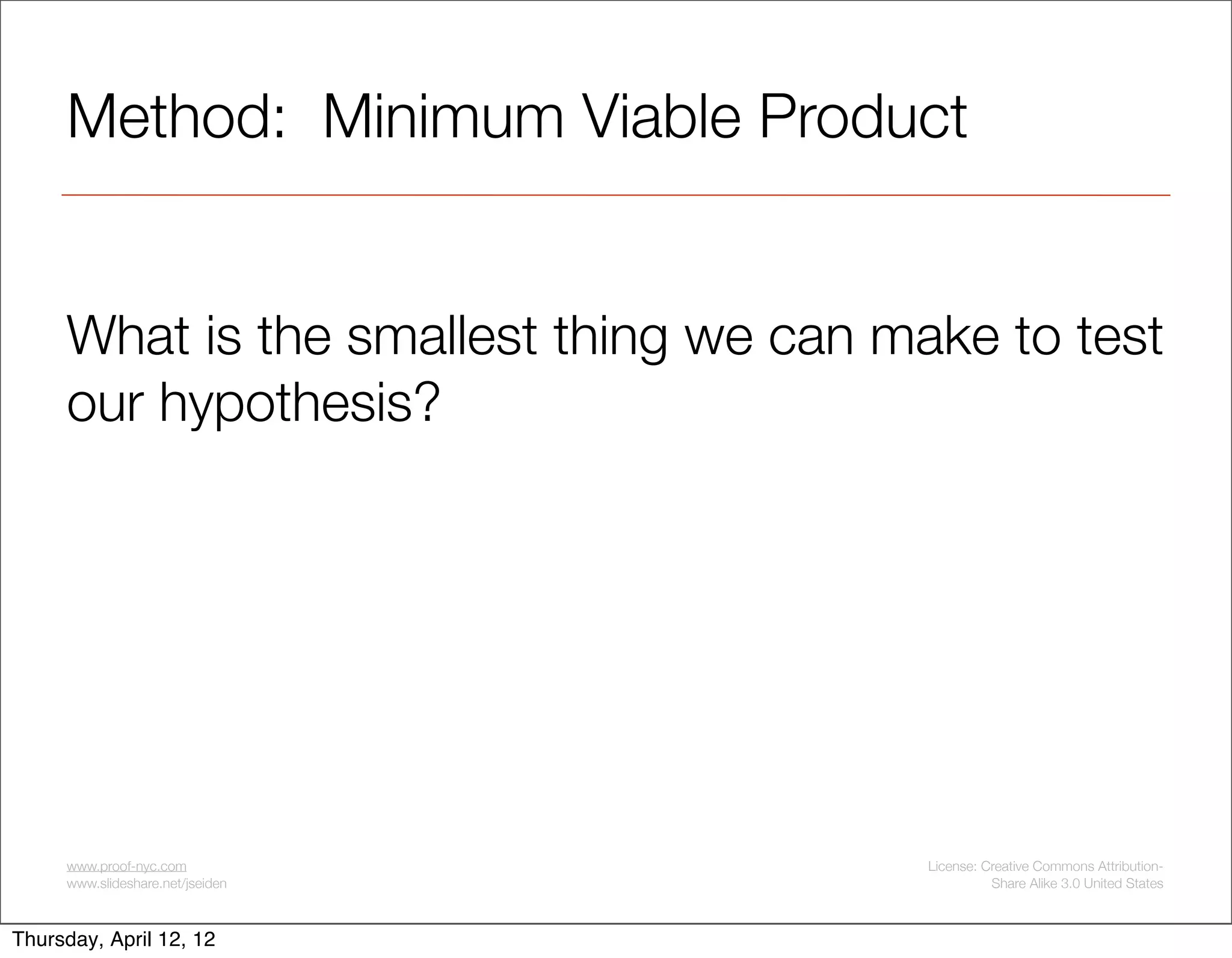 Method:  Minimum Viable Product

What is the smallest thing we can make to test our hypothesis?

www.proof-nyc.com
www.slideshare.net/jseiden

License: Creative Commons Attribution-Share Alike 3.0 United States

Thursday, April 12, 12